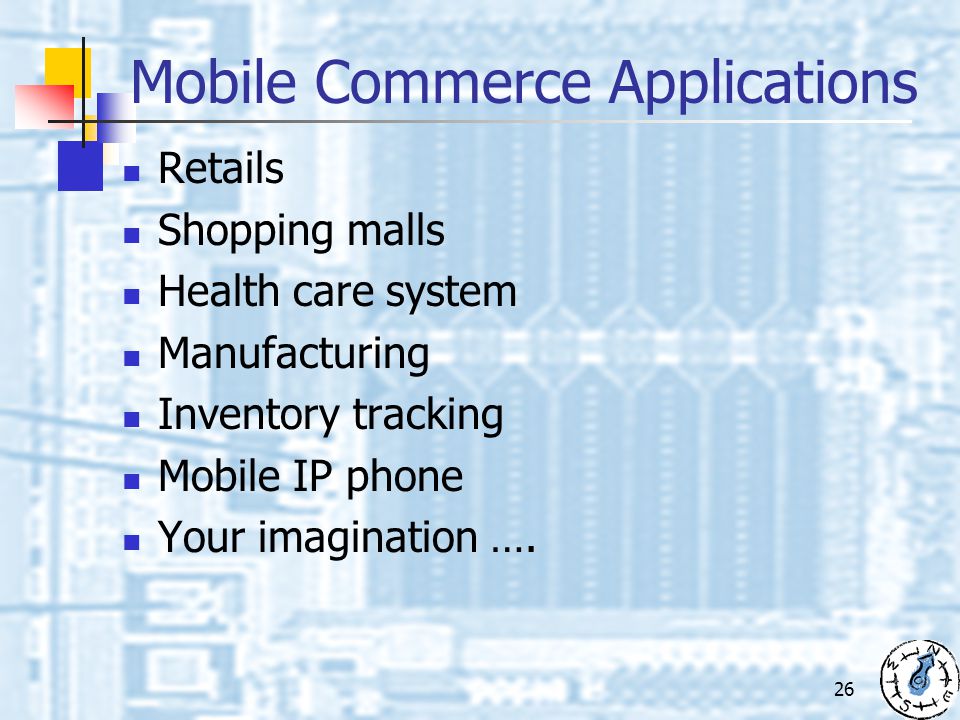 Mobile Commerce Applications

- Retails
- Shopping malls
- Health care system
- Manufacturing
- Inventory tracking
- Mobile IP phone
- Your imagination ….

26